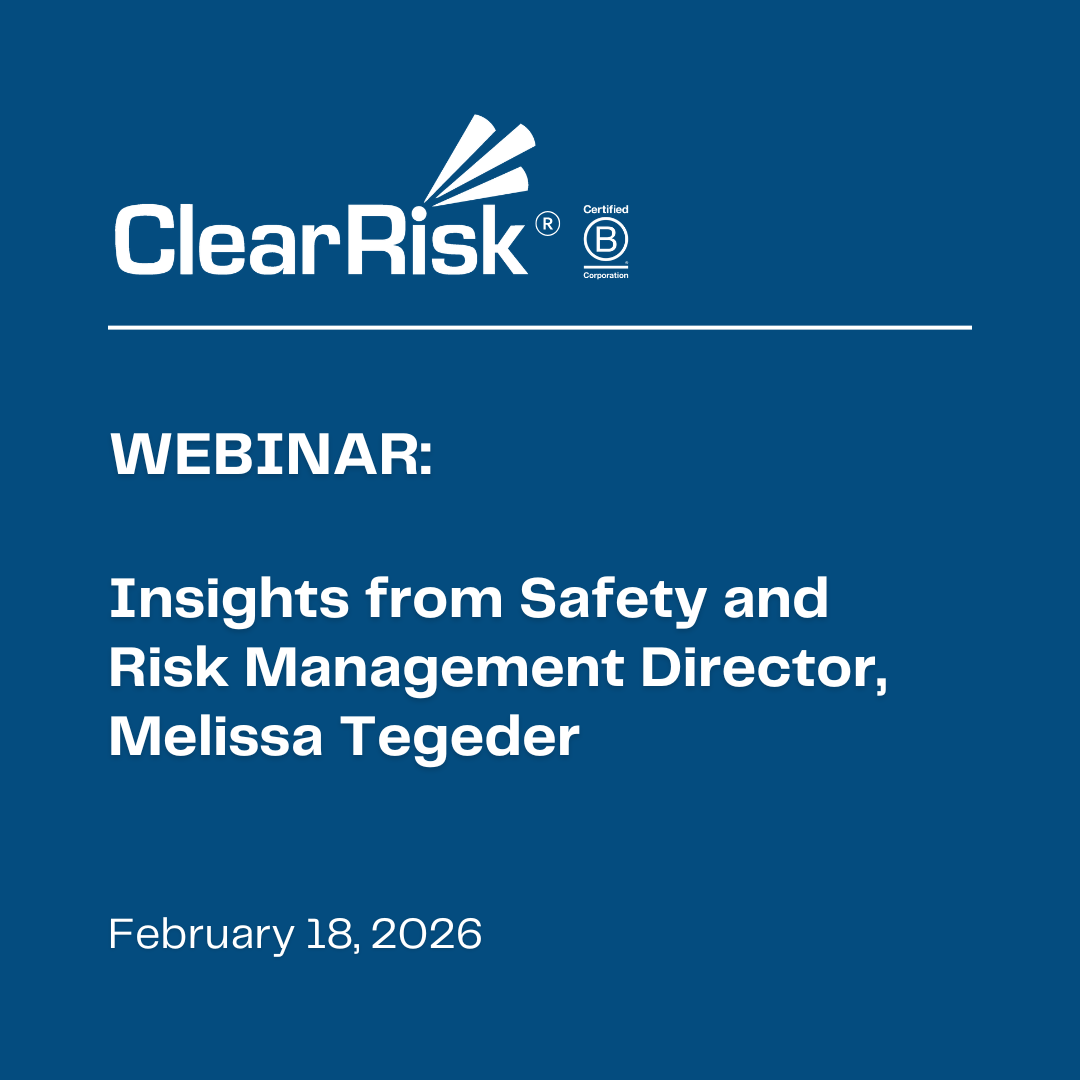 ClearRisk®

Certified
B
Corporation

WEBINAR:

Insights from Safety and Risk Management Director, Melissa Tegeder

February 18, 2026